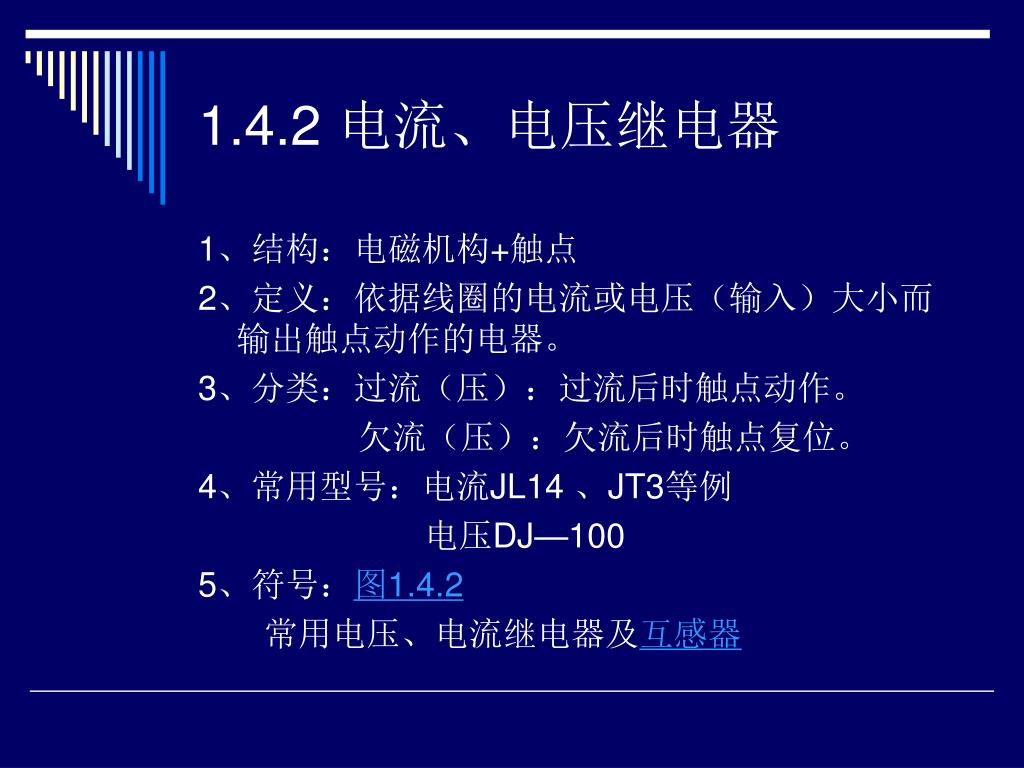 1.4.2 电流、电压继电器

1、结构：电磁机构+触点

2、定义：依据线圈的电流或电压（输入）大小而输出触点动作的电器。

3、分类：过流（压）：过流后时触点动作。

欠流（压）：欠流后时触点复位。

4、常用型号：电流JL14 、JT3等例

电压DJ—100

5、符号：图1.4.2

常用电压、电流继电器及互感器